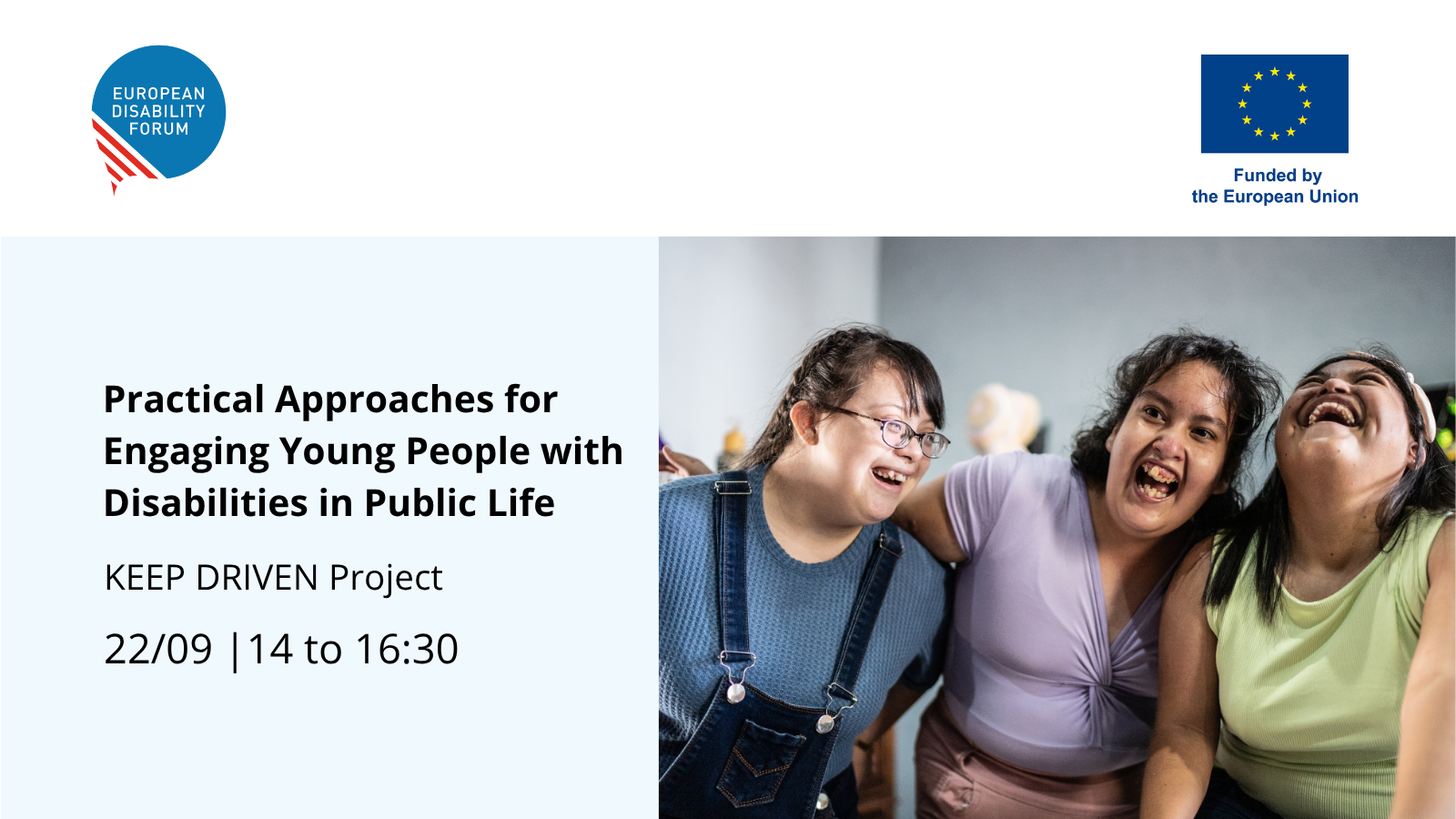 EUROPEAN DISABILITY FORUM

Funded by the European Union

Practical Approaches for Engaging Young People with Disabilities in Public Life

KEEP DRIVEN Project

22/09 |14 to 16:30